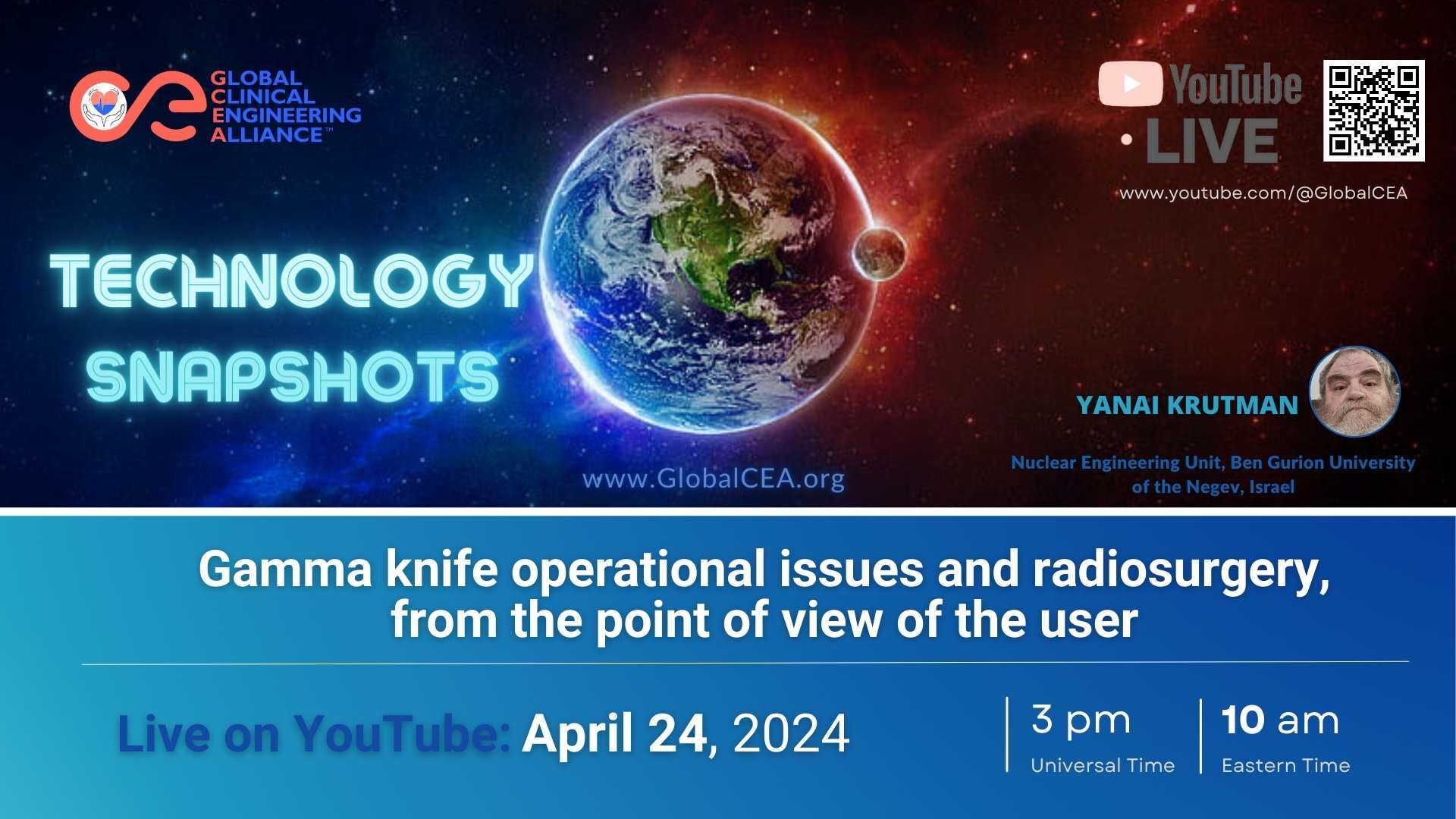 GLOBAL CLINICAL ENGINEERING ALLIANCE™

YouTube LIVE

www.youtube.com/@GlobalCEA

TECHNOLOGY SNAPSHOTS

YANAI KRUTMAN

Nuclear Engineering Unit, Ben Gurion University of the Negev, Israel

www.GlobalCEA.org

Gamma knife operational issues and radiosurgery, from the point of view of the user

Live on YouTube: April 24, 2024

3 pm
Universal Time

10 am
Eastern Time